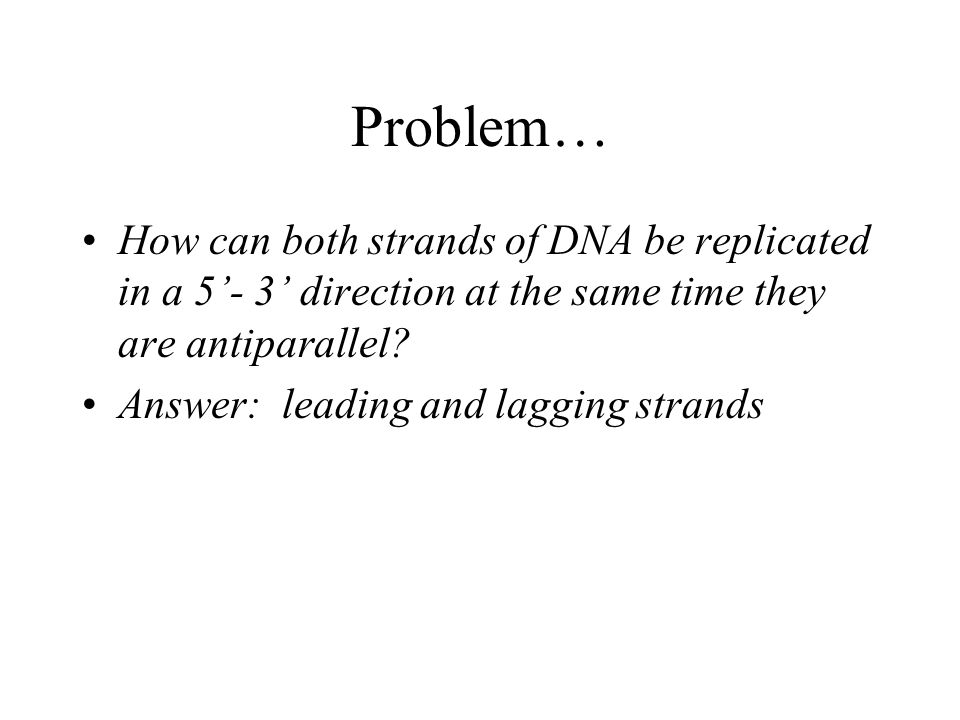 Problem…

• How can both strands of DNA be replicated in a 5’- 3’ direction at the same time they are antiparallel?
• Answer: leading and lagging strands